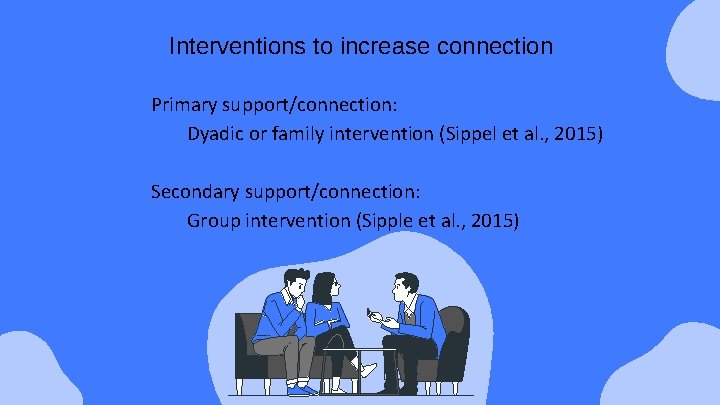 Interventions to increase connection

Primary support/connection:
Dyadic or family intervention (Sippel et al., 2015)

Secondary support/connection:
Group intervention (Sipple et al., 2015)